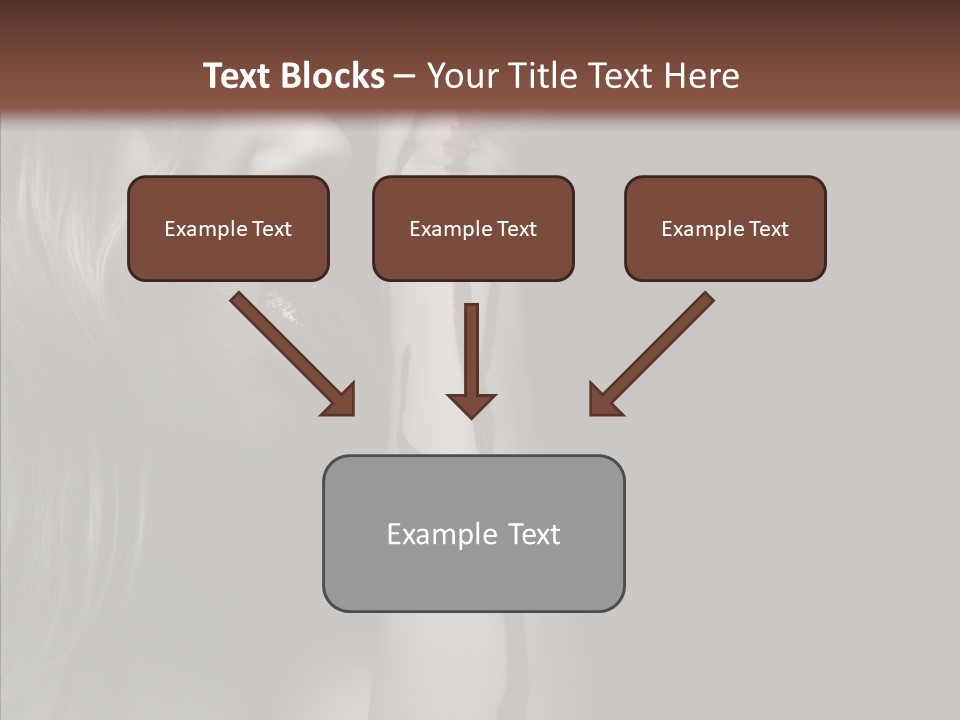 Text Blocks – Your Title Text Here

Example Text

Example Text

Example Text

Example Text